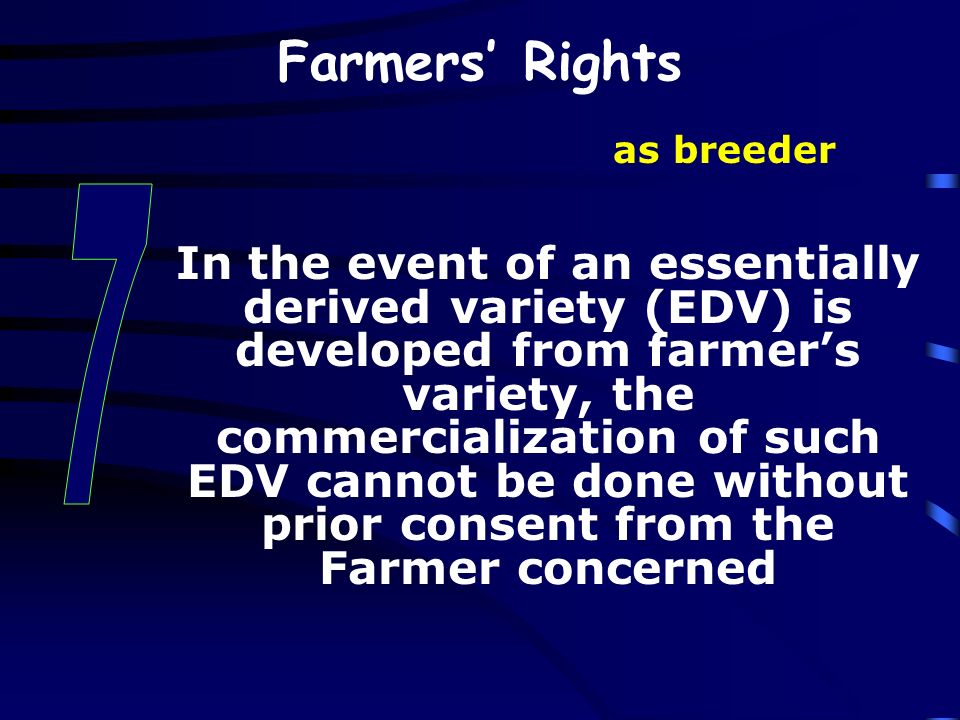 Farmers' Rights

as breeder

7

In the event of an essentially derived variety (EDV) is developed from farmer's variety, the commercialization of such EDV cannot be done without prior consent from the Farmer concerned